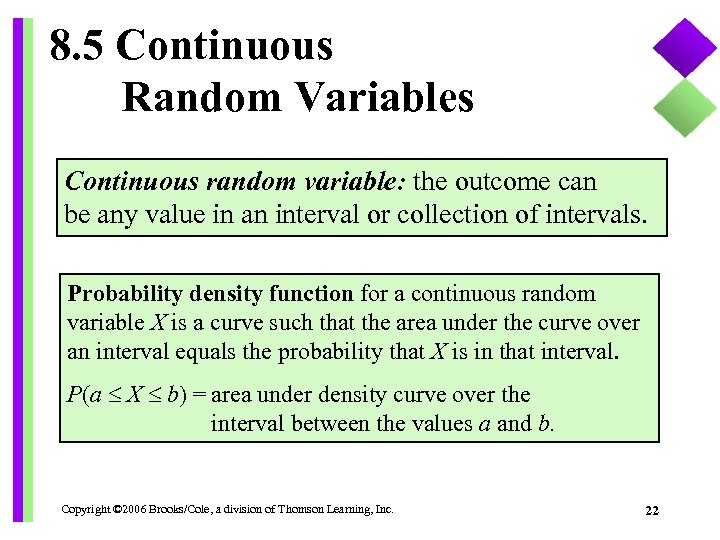 8.5 Continuous Random Variables

Continuous random variable: the outcome can be any value in an interval or collection of intervals.

Probability density function for a continuous random variable $X$ is a curve such that the area under the curve over an interval equals the probability that $X$ is in that interval.

$P(a \leq X \leq b)$ = area under density curve over the interval between the values $a$ and $b$.

Copyright ©2006 Brooks/Cole, a division of Thomson Learning, Inc.

22